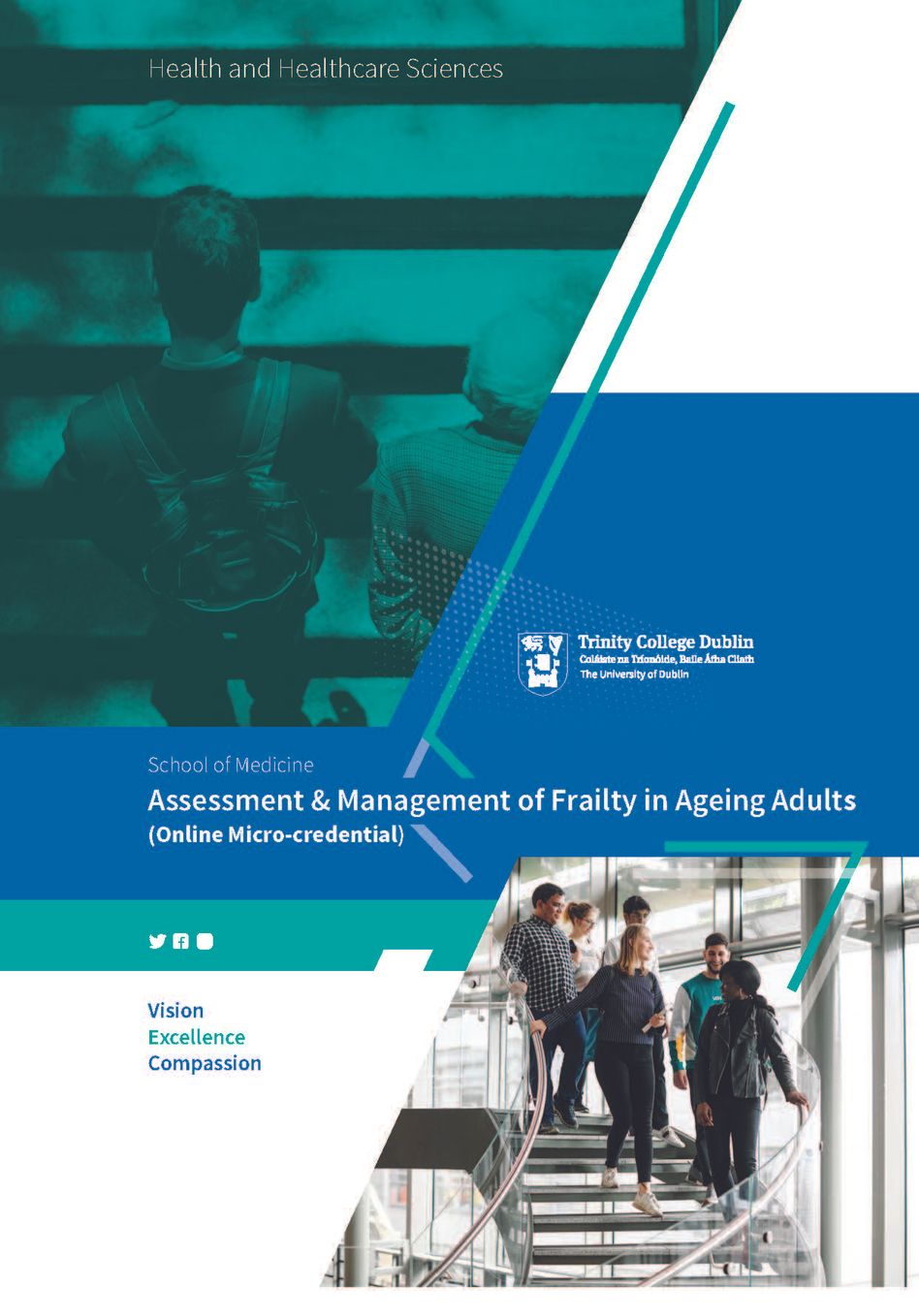 Health and Healthcare Sciences

Trinity College Dublin
Coláiste na Tríonóide, Baile Átha Cliath
The University of Dublin

School of Medicine

Assessment & Management of Frailty in Ageing Adults
(Online Micro-credential)

Vision
Excellence
Compassion